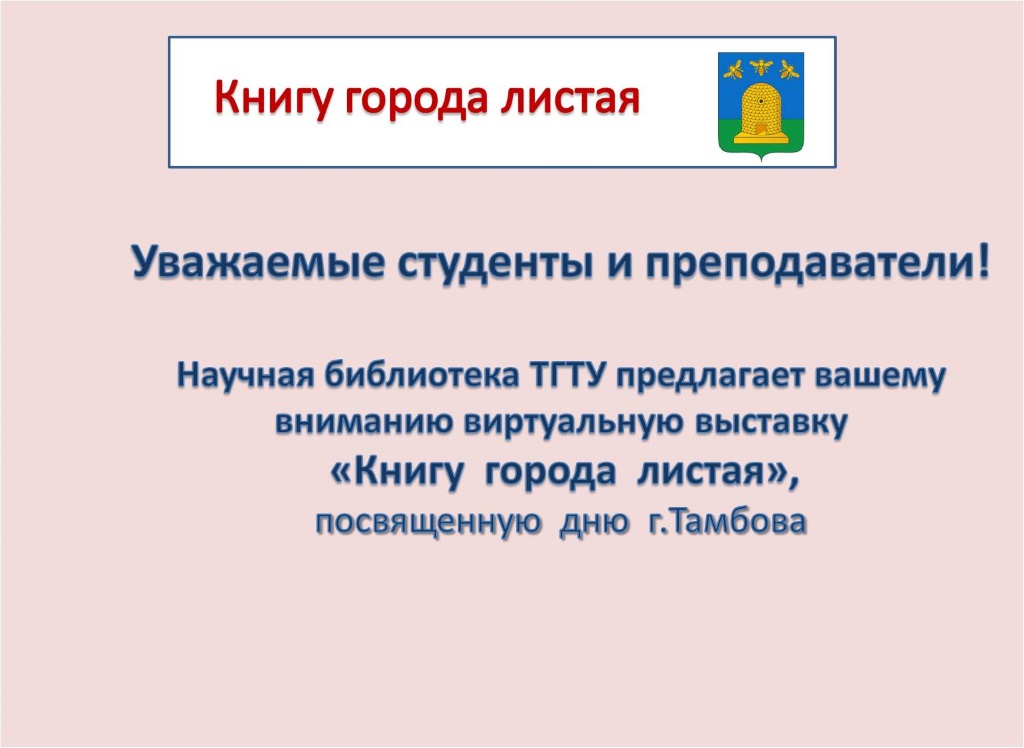 Книгу города листая

Уважаемые студенты и преподаватели!

Научная библиотека ТГТУ предлагает вашему вниманию виртуальную выставку «Книгу города листая», посвященную дню г.Тамбова